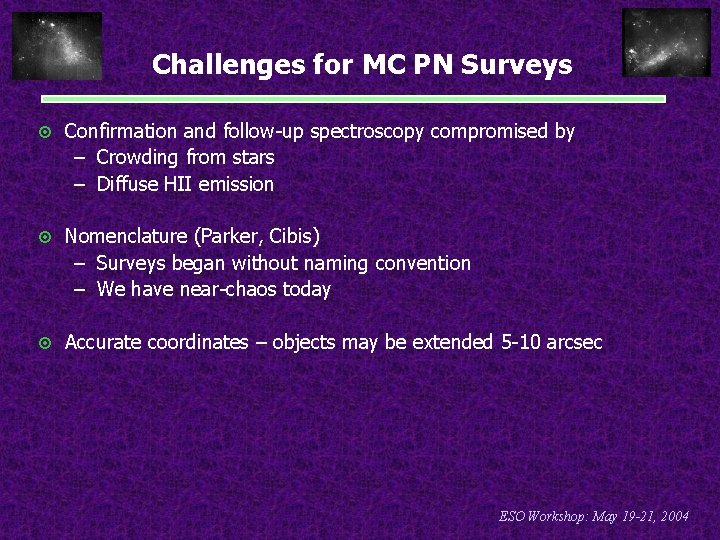 Challenges for MC PN Surveys

Confirmation and follow-up spectroscopy compromised by
– Crowding from stars
– Diffuse HII emission

Nomenclature (Parker, Cibis)
– Surveys began without naming convention
– We have near-chaos today

Accurate coordinates – objects may be extended 5-10 arcsec

ESO Workshop: May 19-21, 2004